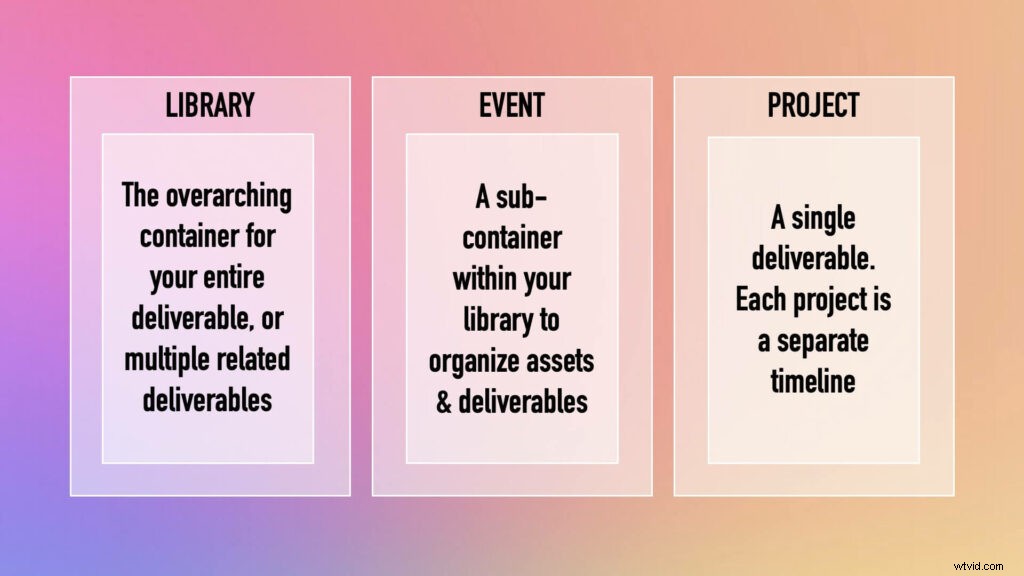 LIBRARY

The overarching container for your entire deliverable, or multiple related deliverables

EVENT

A sub-container within your library to organize assets & deliverables

PROJECT

A single deliverable. Each project is a separate timeline

wtvid.com